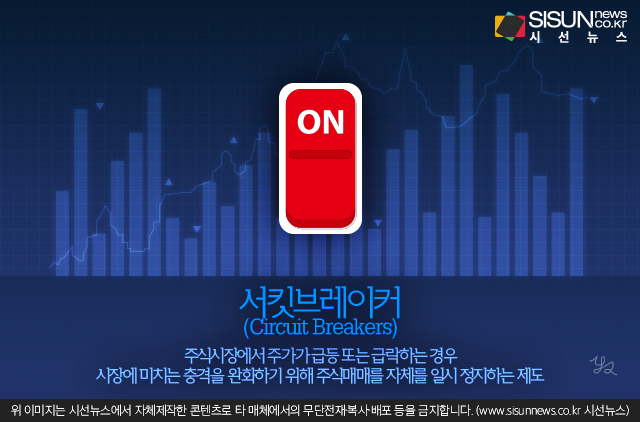 SISUN news co.kr
시 선 뉴 스

ON

서킷브레이커
(Circuit Breakers)

주식시장에서 주가가 급등 또는 급락하는 경우
시장에 미치는 충격을 완화하기 위해 주식매매를 자체를 일시 정지하는 제도

위 이미지는 시선뉴스에서 자체제작한 콘텐츠로 타 매체에서의 무단전재복사 배포 등을 금지합니다. (www.sisunnews.co.kr 시선뉴스)